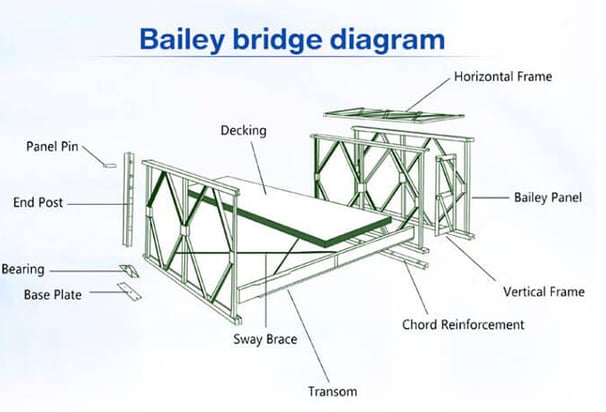 Bailey bridge diagram

Horizontal Frame

Decking

Panel Pin

End Post

Bailey Panel

Bearing

Base Plate

Vertical Frame

Chord Reinforcement

Sway Brace

Transom